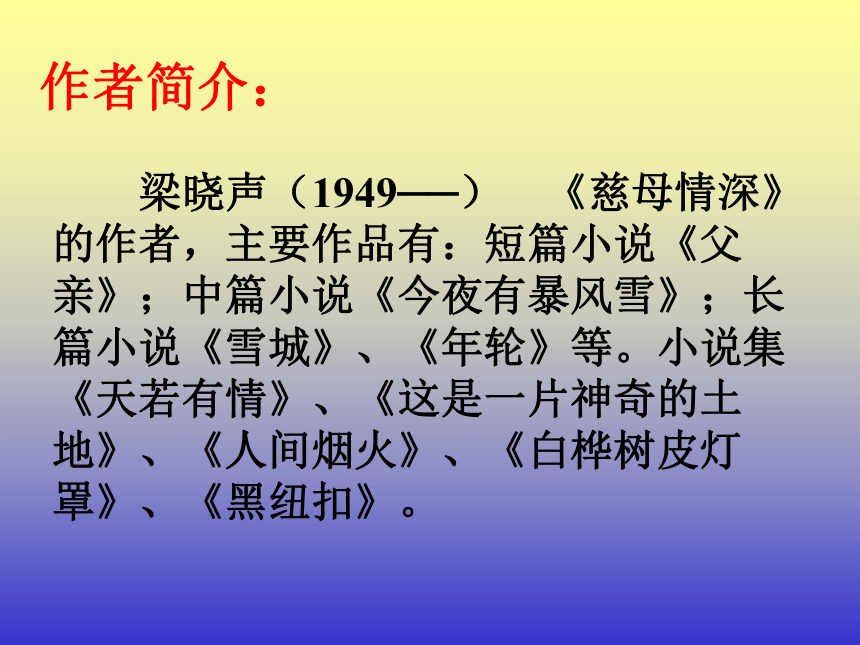 作者简介：

梁晓声（1949——）　《慈母情深》的作者，主要作品有：短篇小说《父亲》；中篇小说《今夜有暴风雪》；长篇小说《雪城》、《年轮》等。小说集《天若有情》、《这是一片神奇的土地》、《人间烟火》、《白桦树皮灯罩》、《黑纽扣》。